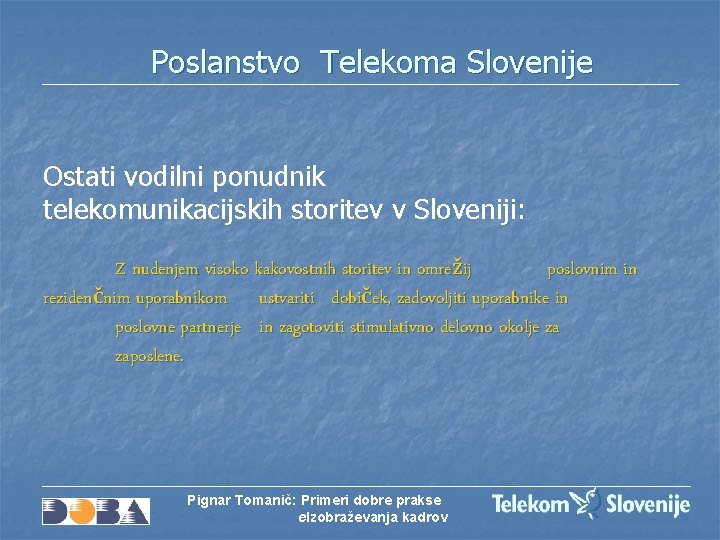 Poslanstvo Telekoma Slovenije

Ostati vodilni ponudnik telekomunikacijskih storitev v Sloveniji:

Z nudenjem visoko kakovostnih storitev in omreŽij poslovnim in rezidenČnim uporabnikom ustvariti dobiČek, zadovoljiti uporabnike in poslovne partnerje in zagotoviti stimulativno delovno okolje za zaposlene.

DOBA

Pignar Tomanič: Primeri dobre prakse eIzobraževanja kadrov

Telekom Slovenije